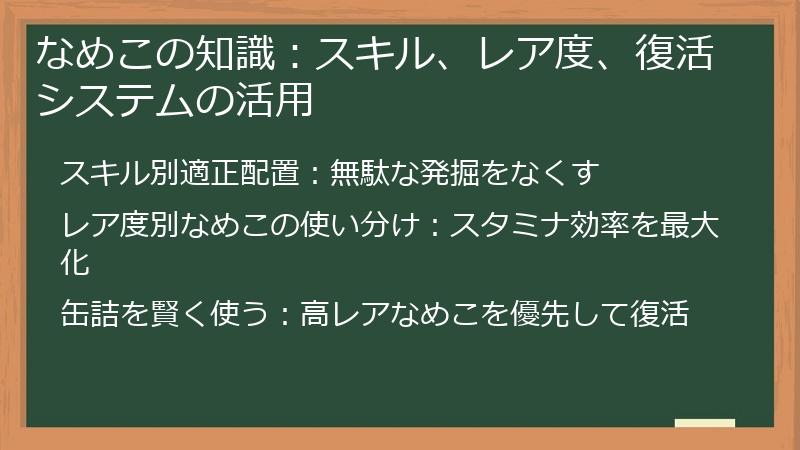 なめこの知識：スキル、レア度、復活システムの活用

スキル別適正配置：無駄な発掘をなくす

レア度別なめこの使い分け：スタミナ効率を最大化

缶詰を賢く使う：高レアなめこを優先して復活